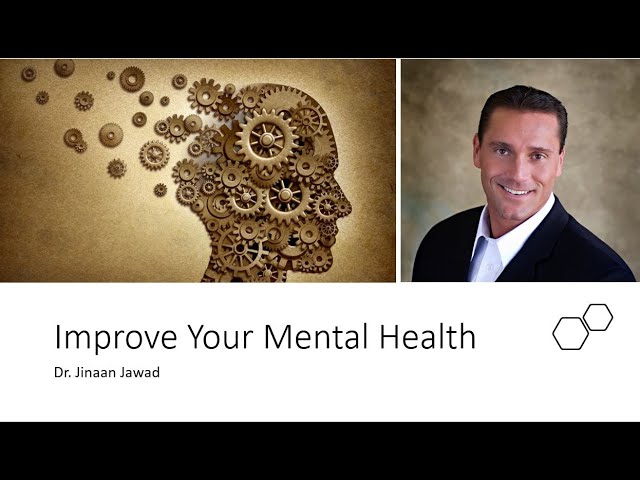 Improve Your Mental Health

Dr. Jinaan Jawad